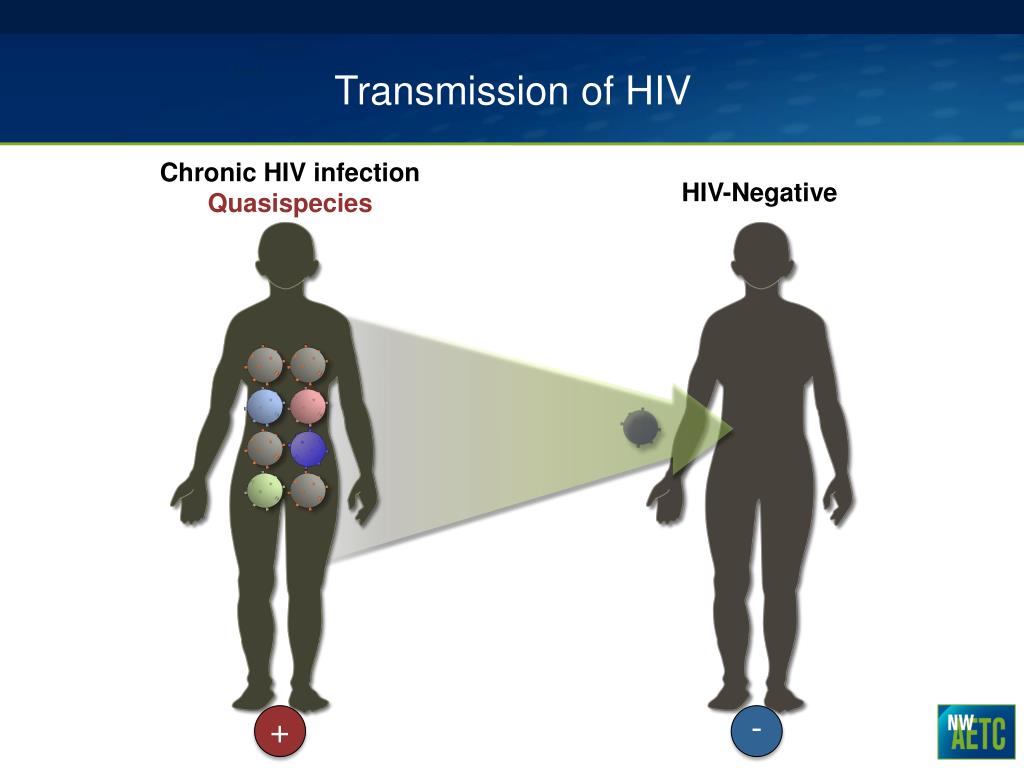 Transmission of HIV

Chronic HIV infection
Quasispecies

HIV-Negative

+

-

NW AETC